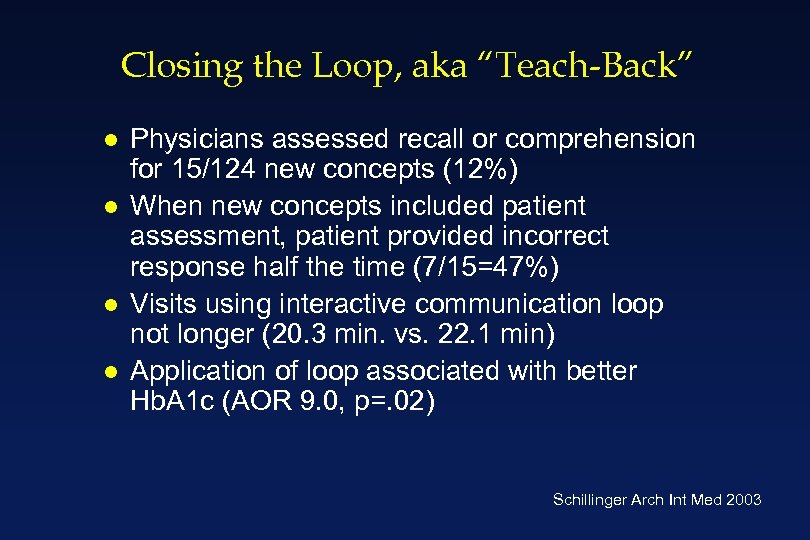 Closing the Loop, aka "Teach-Back"

- Physicians assessed recall or comprehension for 15/124 new concepts (12%)
- When new concepts included patient assessment, patient provided incorrect response half the time (7/15=47%)
- Visits using interactive communication loop not longer (20.3 min. vs. 22.1 min)
- Application of loop associated with better HbA1c (AOR 9.0, p=.02)

Schillinger Arch Int Med 2003